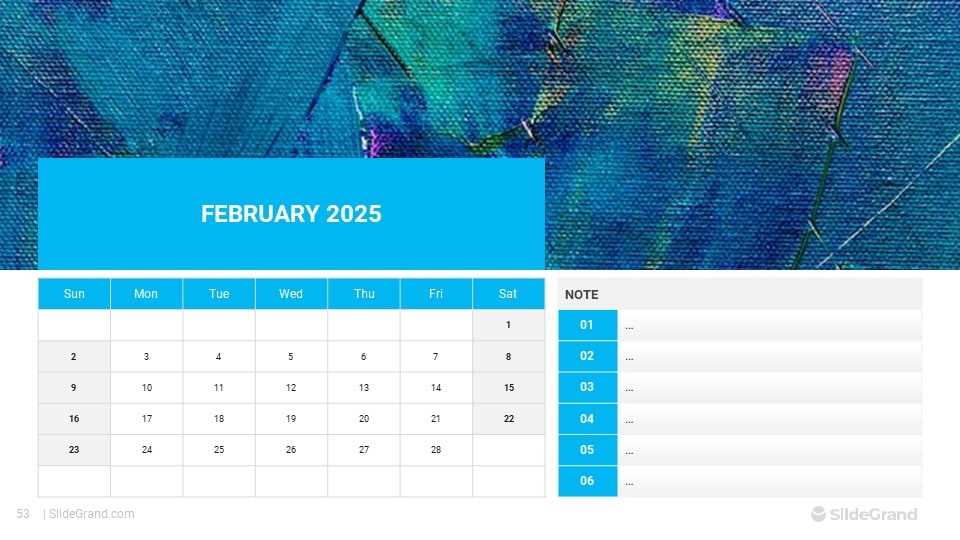 FEBRUARY 2025

| Sun | Mon | Tue | Wed | Thu | Fri | Sat |
|---|---|---|---|---|---|---|
| | | | | | | 1 |
| 2 | 3 | 4 | 5 | 6 | 7 | 8 |
| 9 | 10 | 11 | 12 | 13 | 14 | 15 |
| 16 | 17 | 18 | 19 | 20 | 21 | 22 |
| 23 | 24 | 25 | 26 | 27 | 28 | |
| | | | | | | |

| NOTE | |
|---|---|
| 01 | ... |
| 02 | ... |
| 03 | ... |
| 04 | ... |
| 05 | ... |
| 06 | ... |

53 | SlideGrand.com

SlideGrand